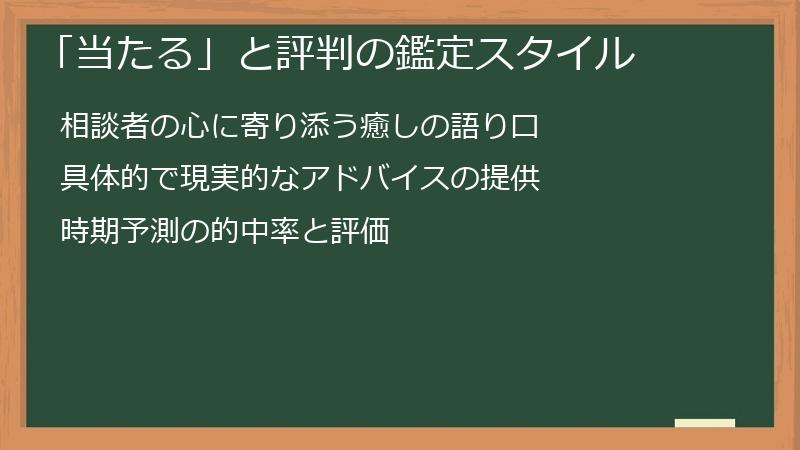 「当たる」と評判の鑑定スタイル

相談者の心に寄り添う癒しの語り口

具体的で現実的なアドバイスの提供

時期予測の的中率と評価